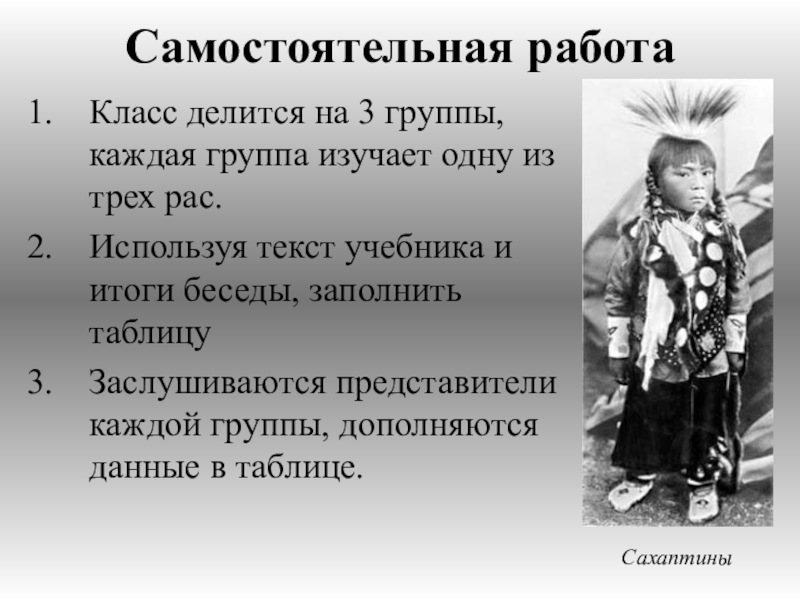 Самостоятельная работа

1. Класс делится на 3 группы, каждая группа изучает одну из трех рас.
2. Используя текст учебника и итоги беседы, заполнить таблицу
3. Заслушиваются представители каждой группы, дополняются данные в таблице.

Сахаптины